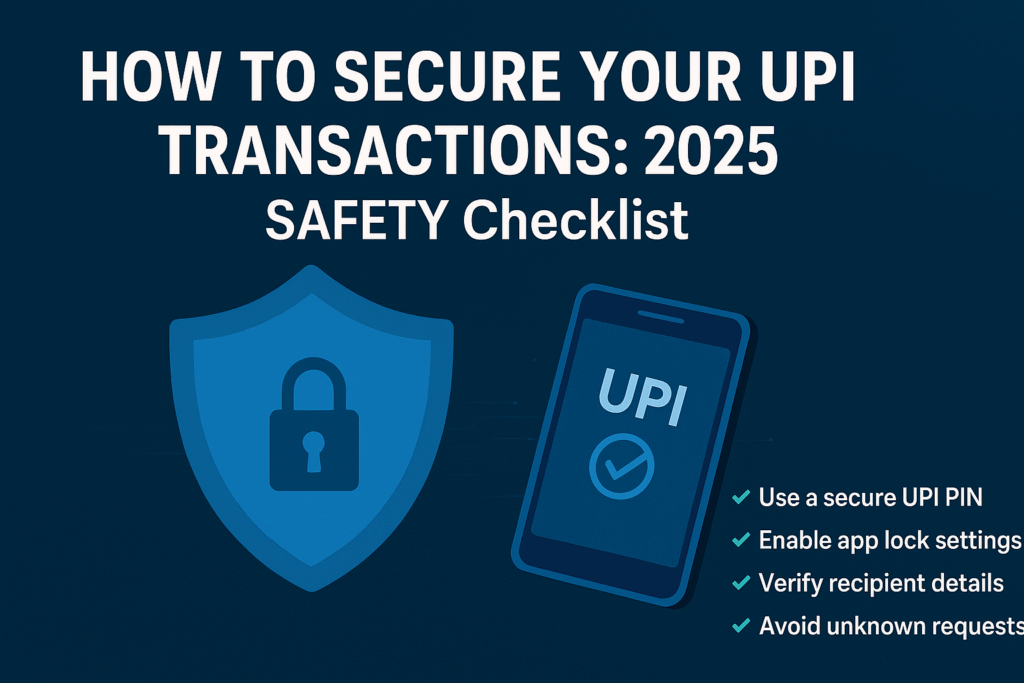 HOW TO SECURE YOUR UPI TRANSACTIONS: 2025 SAFETY Checklist

UPI

✓ Use a secure UPI PIN
✓ Enable app lock settings
✓ Verify recipient details
✓ Avoid unknown requests